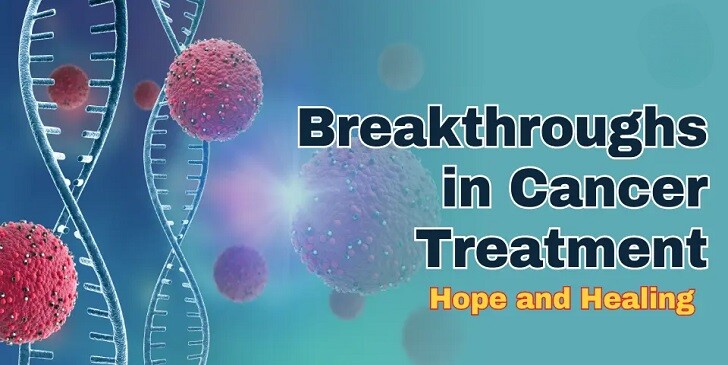 Breakthroughs in Cancer Treatment

Hope and Healing